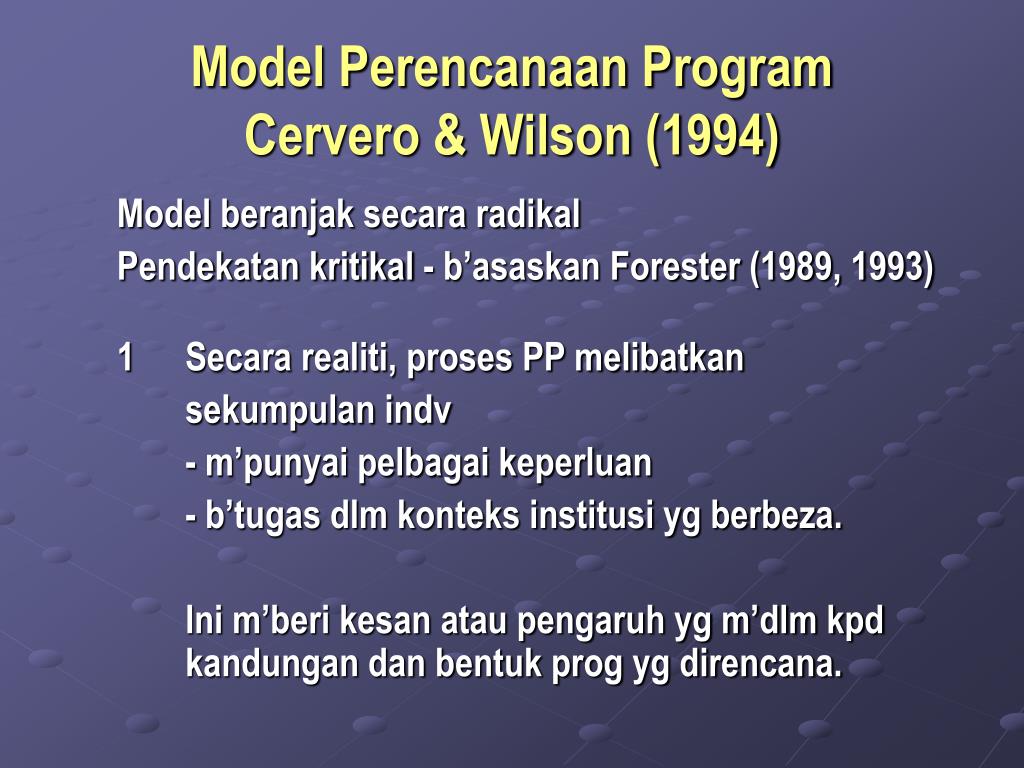 Model Perencanaan Program Cervero & Wilson (1994)

Model beranjak secara radikal
Pendekatan kritikal - b’asaskan Forester (1989, 1993)

1 Secara realiti, proses PP melibatkan sekumpulan indv
- m’punyai pelbagai keperluan
- b’tugas dlm konteks institusi yg berbeza.

Ini m’beri kesan atau pengaruh yg m’dlm kpd kandungan dan bentuk prog yg direncana.